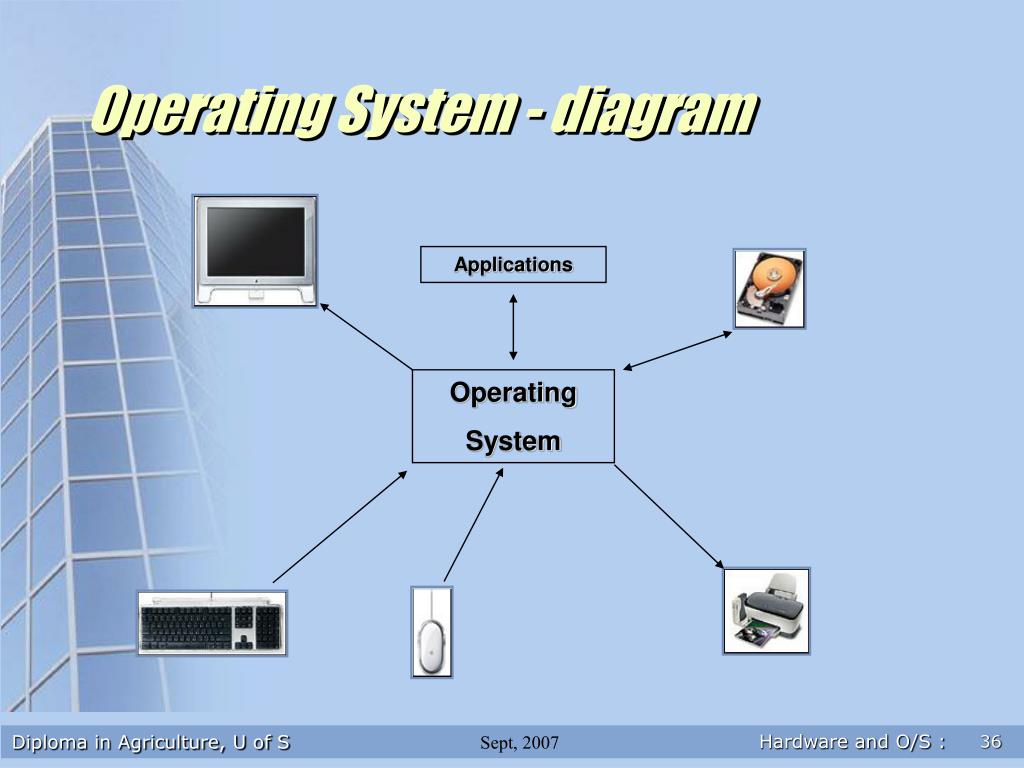 Operating System - diagram

Applications

Operating System

Diploma in Agriculture, U of S

Sept, 2007

Hardware and O/S :

36